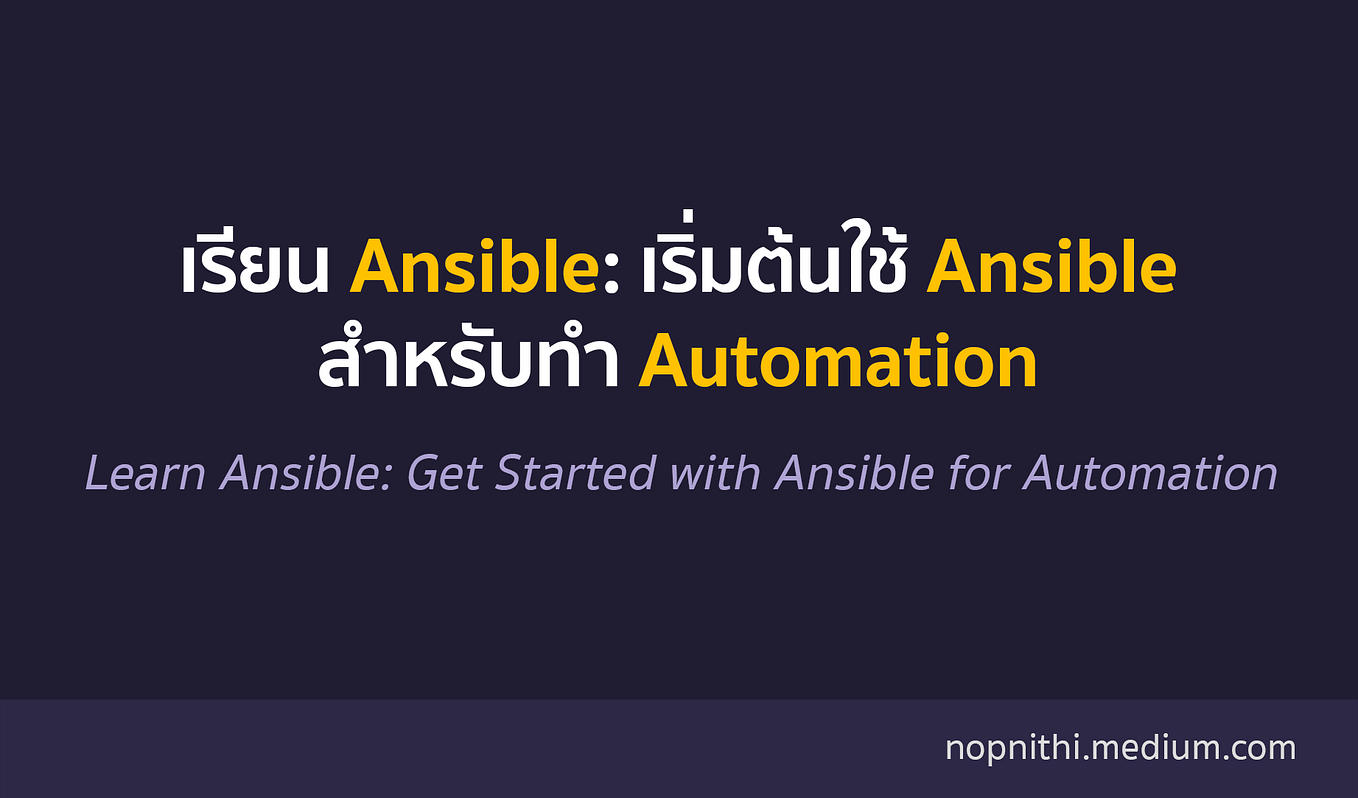 เรียน Ansible: เริ่มต้นใช้ Ansible สำหรับทำ Automation

Learn Ansible: Get Started with Ansible for Automation

nopnithi.medium.com